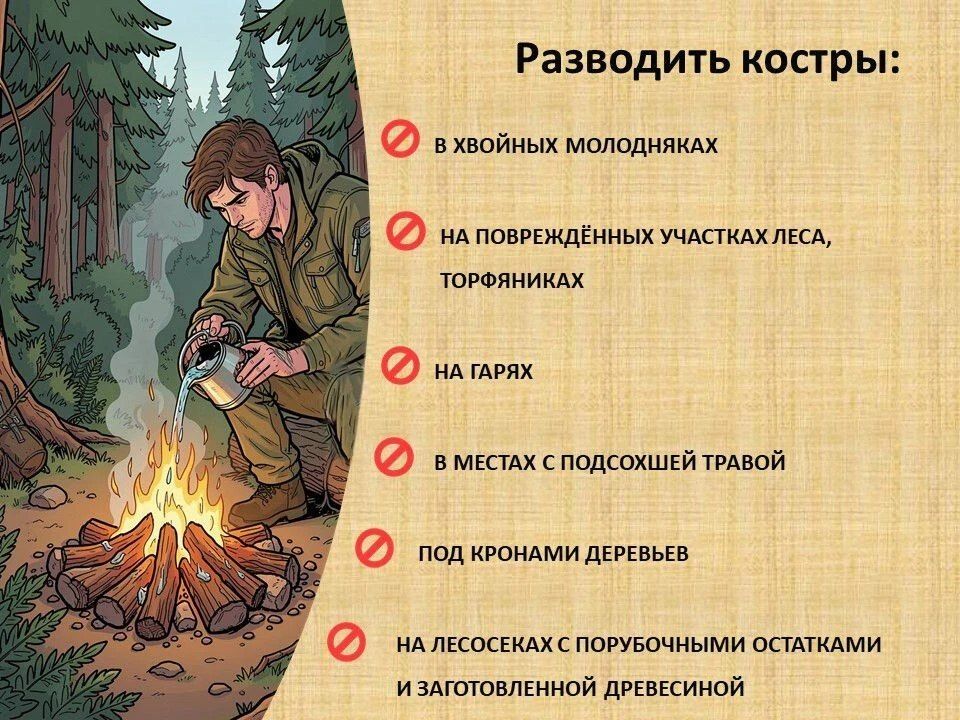 Разводить костры:

В ХВОЙНЫХ МОЛОДНЯКАХ

НА ПОВРЕЖДЁННЫХ УЧАСТКАХ ЛЕСА, ТОРФЯНИКАХ

НА ГАРЯХ

В МЕСТАХ С ПОДСОХШЕЙ ТРАВОЙ

ПОД КРОНАМИ ДЕРЕВЬЕВ

НА ЛЕСОСЕКАХ С ПОРУБОЧНЫМИ ОСТАТКАМИ И ЗАГОТОВЛЕННОЙ ДРЕВЕСИНОЙ